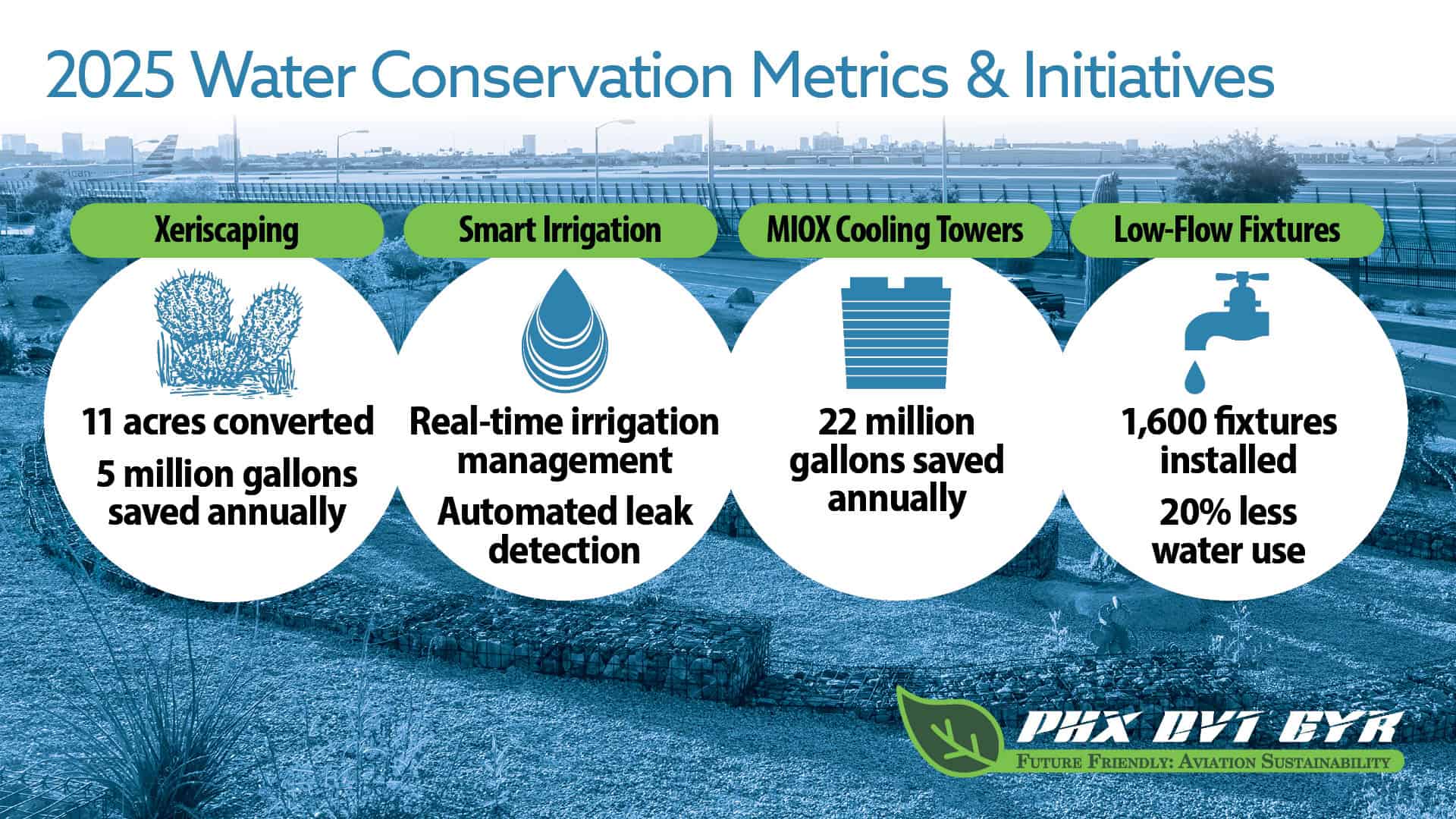 2025 Water Conservation Metrics & Initiatives

Xeriscaping

11 acres converted

5 million gallons saved annually

Smart Irrigation

Real-time irrigation management

Automated leak detection

MIOX Cooling Towers

22 million gallons saved annually

Low-Flow Fixtures

1,600 fixtures installed

20% less water use

PHX DVT GYR

Future Friendly: Aviation Sustainability